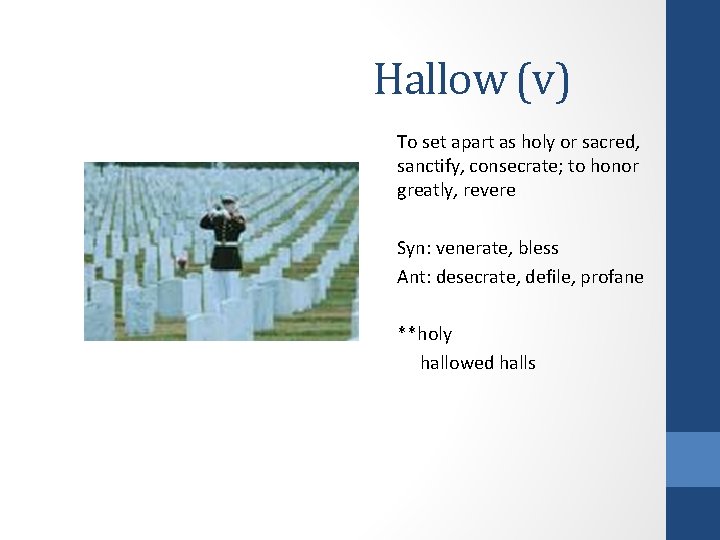 Hallow (v)

To set apart as holy or sacred, sanctify, consecrate; to honor greatly, revere

Syn: venerate, bless

Ant: desecrate, defile, profane

**holy

hallowed halls